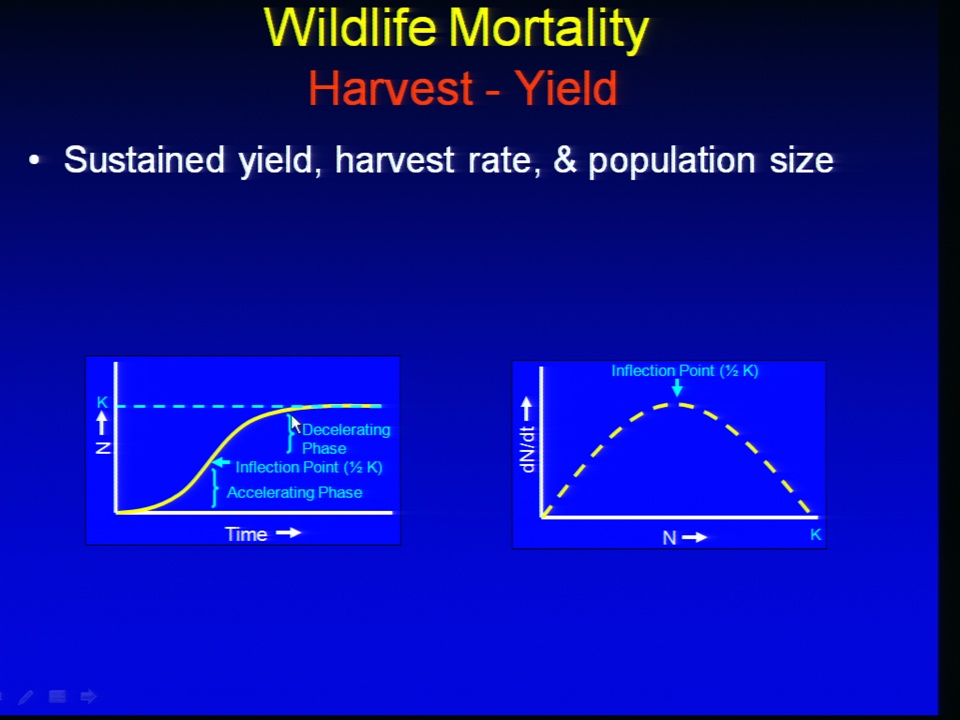 Wildlife Mortality
Harvest - Yield

• Sustained yield, harvest rate, & population size

K
N
Decelerating Phase
Inflection Point (½ K)
Accelerating Phase
Time

Inflection Point (½ K)
dN/dt
N
K